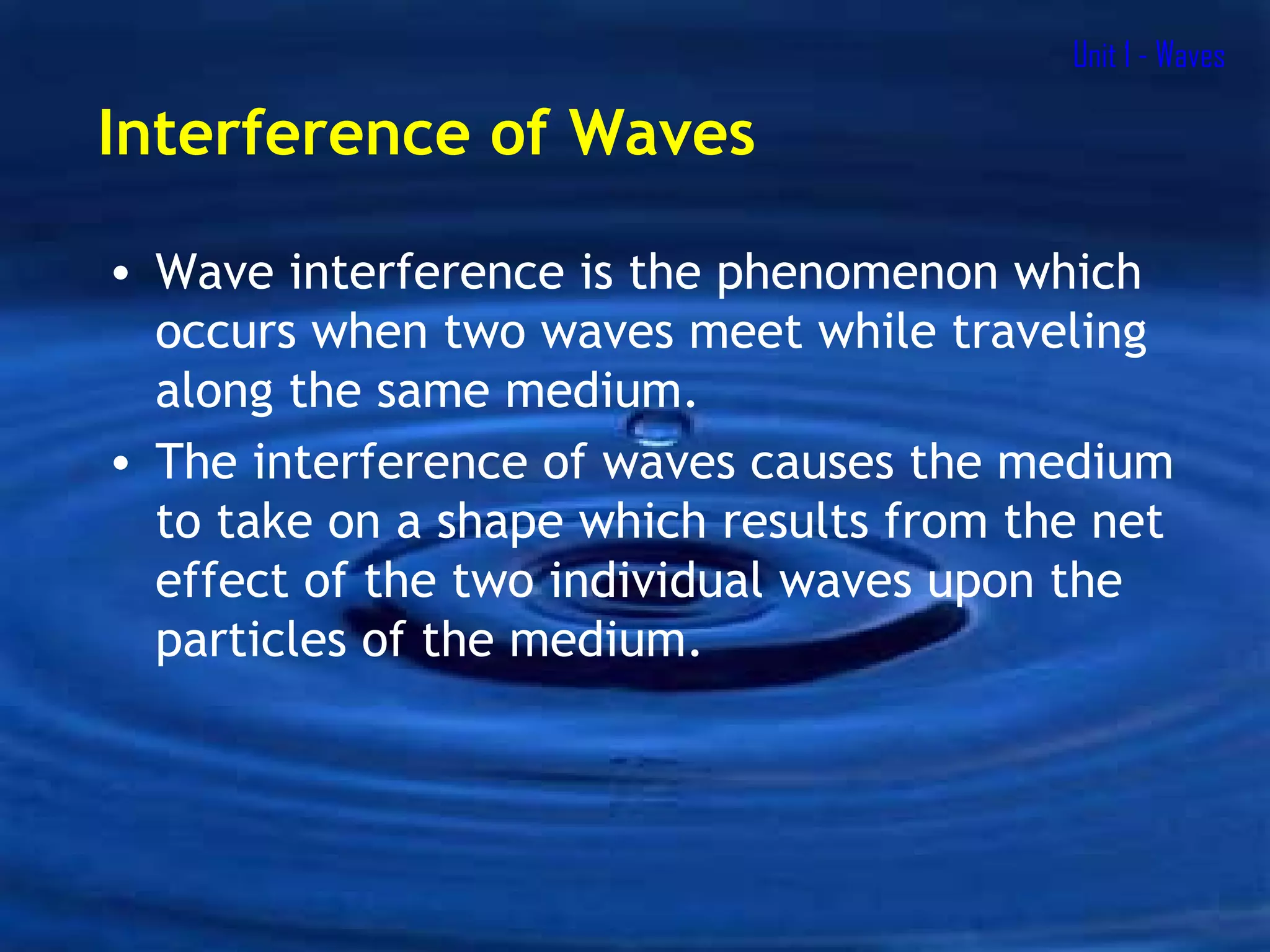 Unit I - Waves

Interference of Waves

• Wave interference is the phenomenon which occurs when two waves meet while traveling along the same medium.
• The interference of waves causes the medium to take on a shape which results from the net effect of the two individual waves upon the particles of the medium.